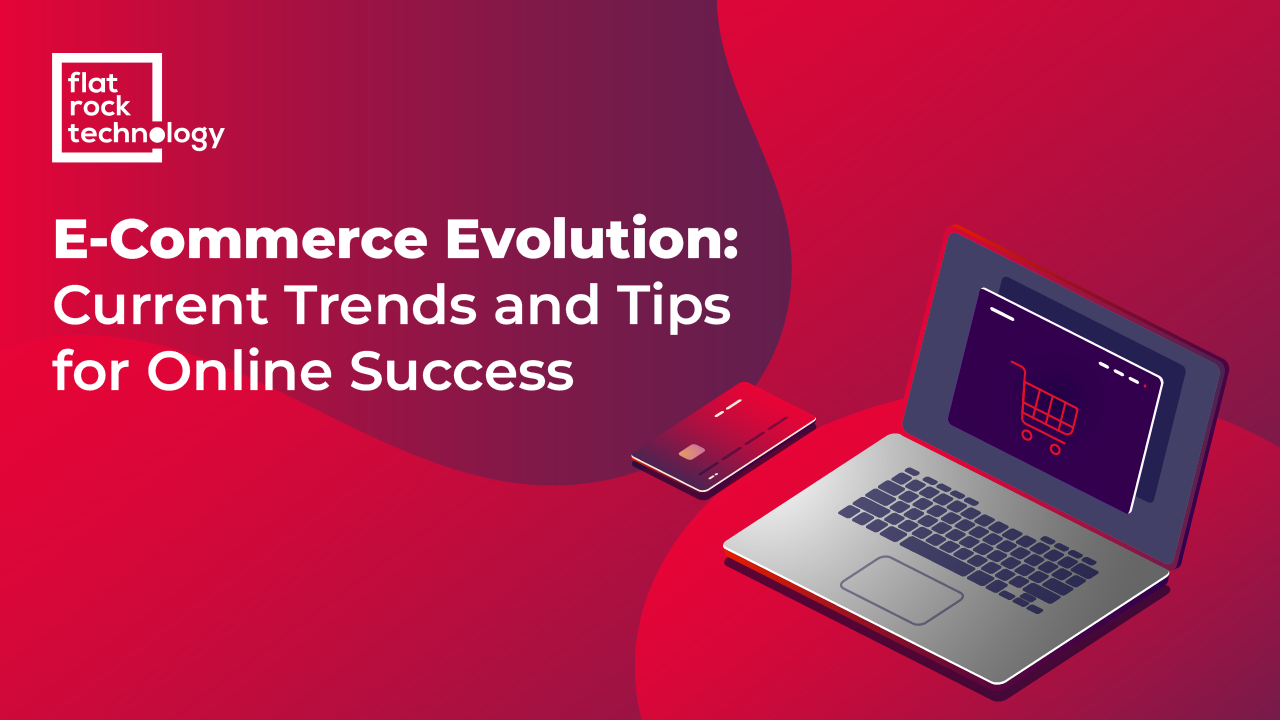 flat
rock
technology

E-Commerce Evolution: Current Trends and Tips for Online Success